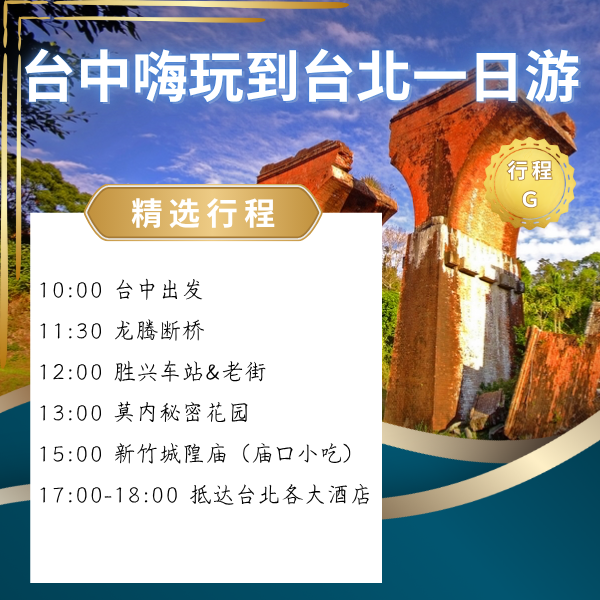 台中嗨玩到台北一日游

行程
G

精选行程

10:00 台中出发
11:30 龙腾断桥
12:00 胜兴车站&老街
13:00 莫内秘密花园
15:00 新竹城隍庙（庙口小吃）
17:00-18:00 抵达台北各大酒店